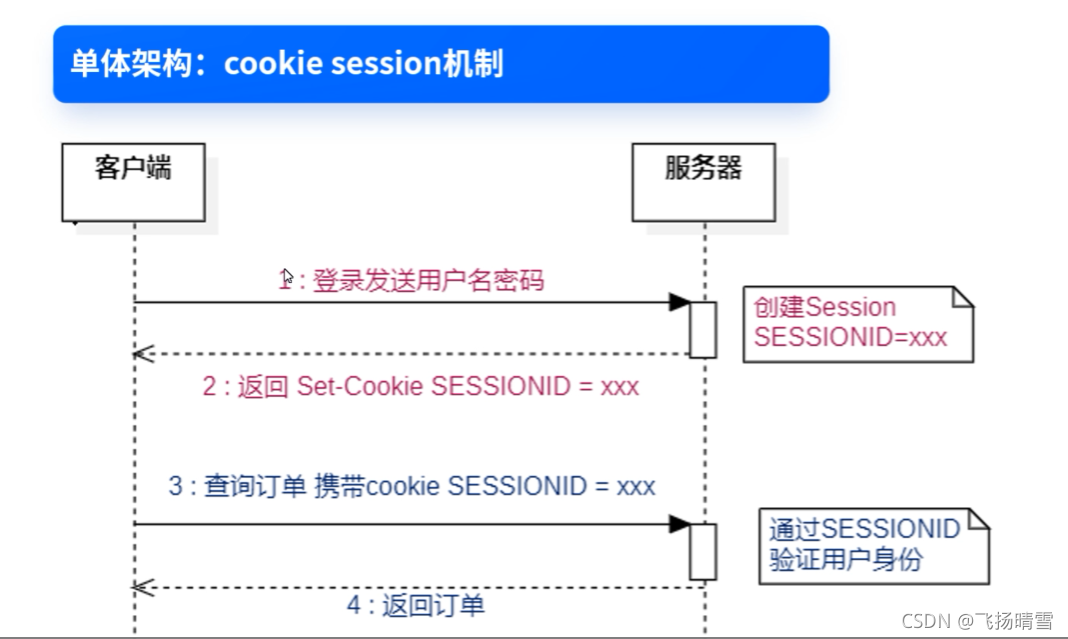 单体架构：cookie session机制

客户端

服务器

1 : 登录发送用户名密码

创建Session
SESSIONID=xxx

2 : 返回 Set-Cookie SESSIONID = xxx

3 : 查询订单 携带cookie SESSIONID = xxx

通过SESSIONID
验证用户身份

4 : 返回订单

CSDN @飞扬晴雪